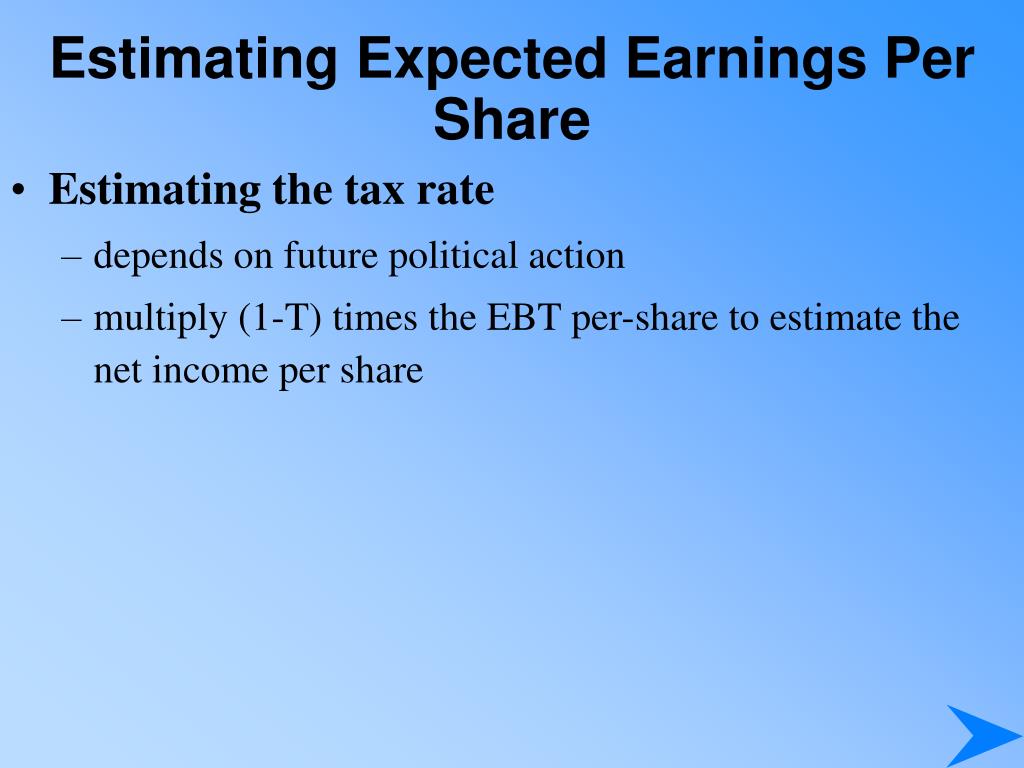 Estimating Expected Earnings Per Share

• Estimating the tax rate

– depends on future political action

– multiply (1-T) times the EBT per-share to estimate the net income per share